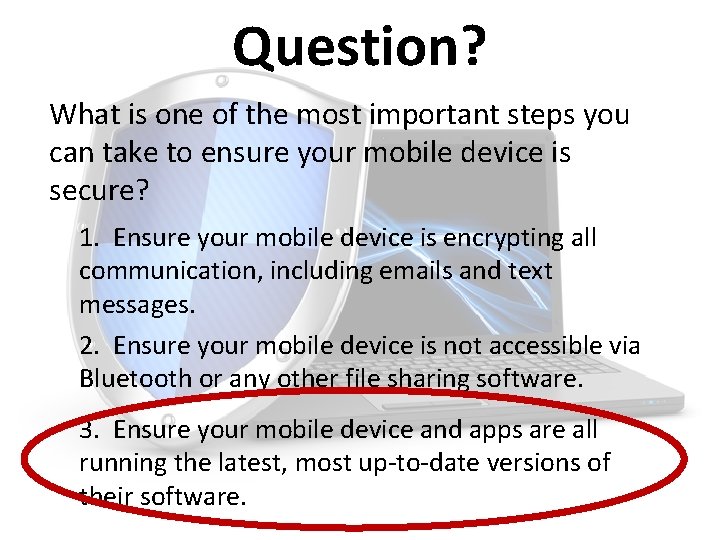 Question?

What is one of the most important steps you can take to ensure your mobile device is secure?

1. Ensure your mobile device is encrypting all communication, including emails and text messages.

2. Ensure your mobile device is not accessible via Bluetooth or any other file sharing software.

3. Ensure your mobile device and apps are all running the latest, most up-to-date versions of their software.